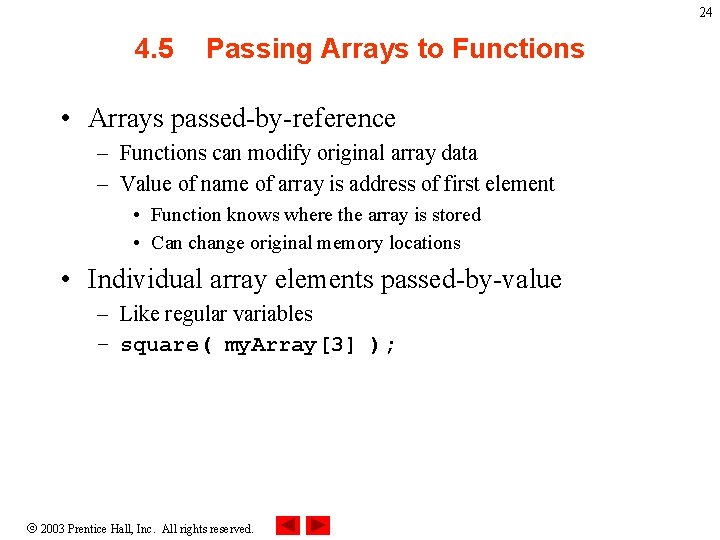 24

4.5 Passing Arrays to Functions

• Arrays passed-by-reference
– Functions can modify original array data
– Value of name of array is address of first element
• Function knows where the array is stored
• Can change original memory locations

• Individual array elements passed-by-value
– Like regular variables
– square( myArray[3] );

© 2003 Prentice Hall, Inc. All rights reserved.